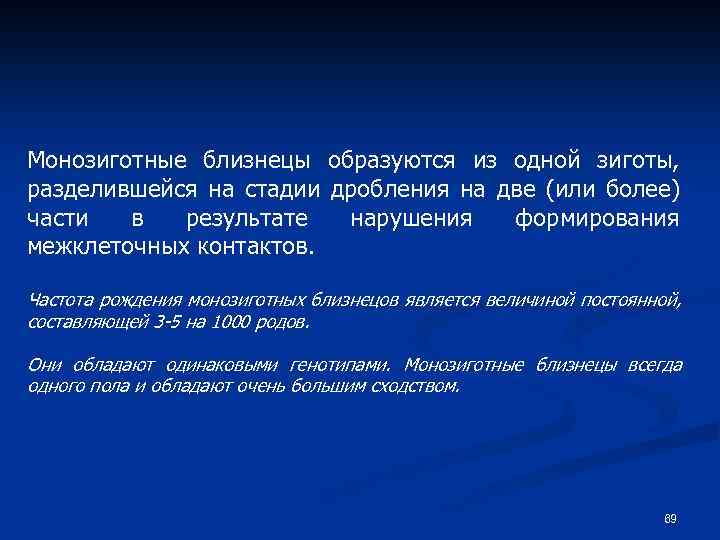 Монозиготные близнецы образуются из одной зиготы, разделившейся на стадии дробления на две (или более) части в результате нарушения формирования межклеточных контактов.

Частота рождения монозиготных близнецов является величиной постоянной, составляющей 3-5 на 1000 родов.

Они обладают одинаковыми генотипами. Монозиготные близнецы всегда одного пола и обладают очень большим сходством.

89